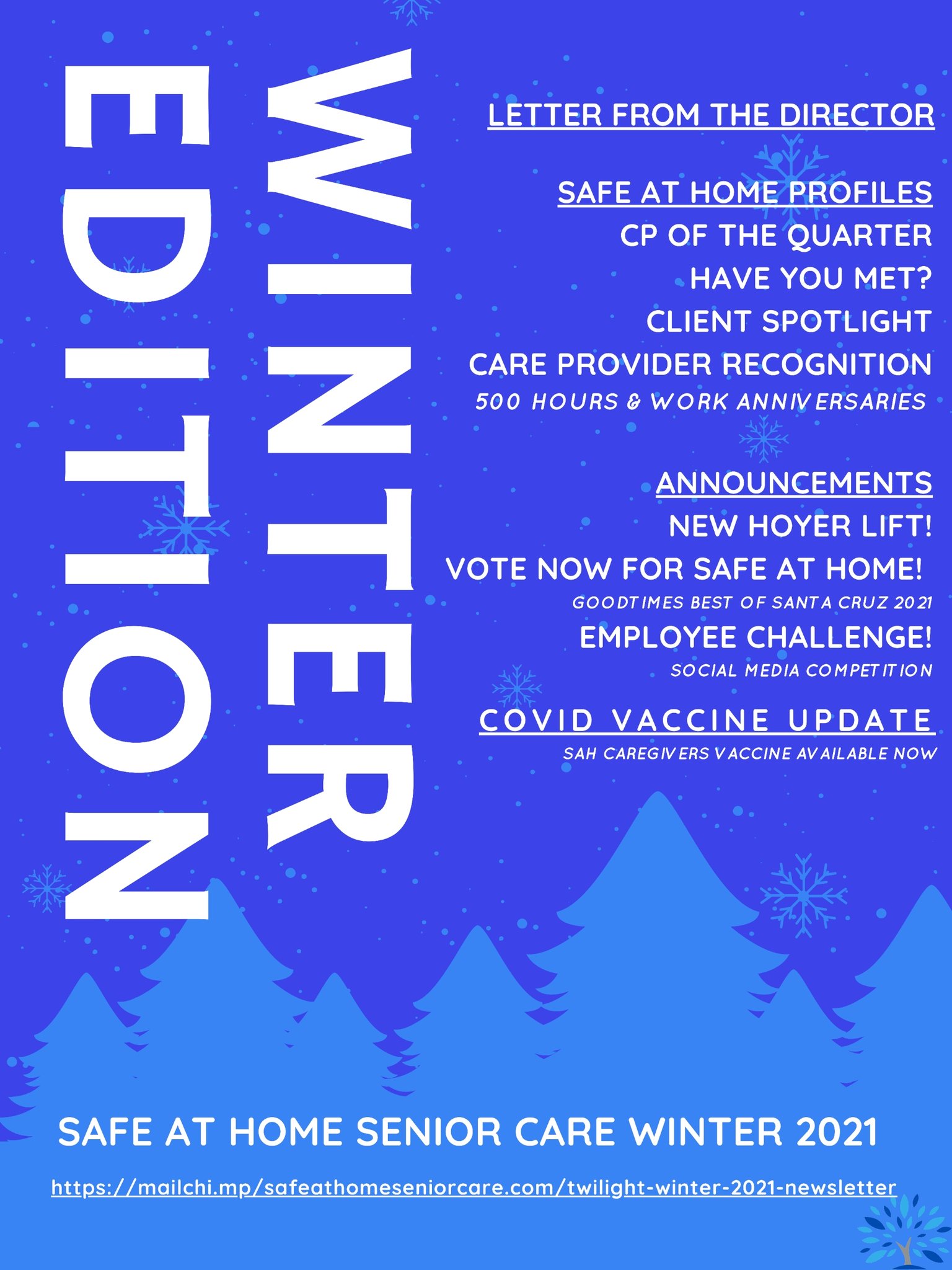 WINTER EDITION

LETTER FROM THE DIRECTOR

SAFE AT HOME PROFILES
CP OF THE QUARTER
HAVE YOU MET?
CLIENT SPOTLIGHT
CARE PROVIDER RECOGNITION
500 HOURS & WORK ANNIVERSARIES

ANNOUNCEMENTS
NEW HOYER LIFT!
VOTE NOW FOR SAFE AT HOME!
GOODTIMES BEST OF SANTA CRUZ 2021
EMPLOYEE CHALLENGE!
SOCIAL MEDIA COMPETITION

COVID VACCINE UPDATE
SAH CAREGIVERS VACCINE AVAILABLE NOW

SAFE AT HOME SENIOR CARE WINTER 2021

https://mailchi.mp/safeathomeseniorcare.com/twilight-winter-2021-newsletter